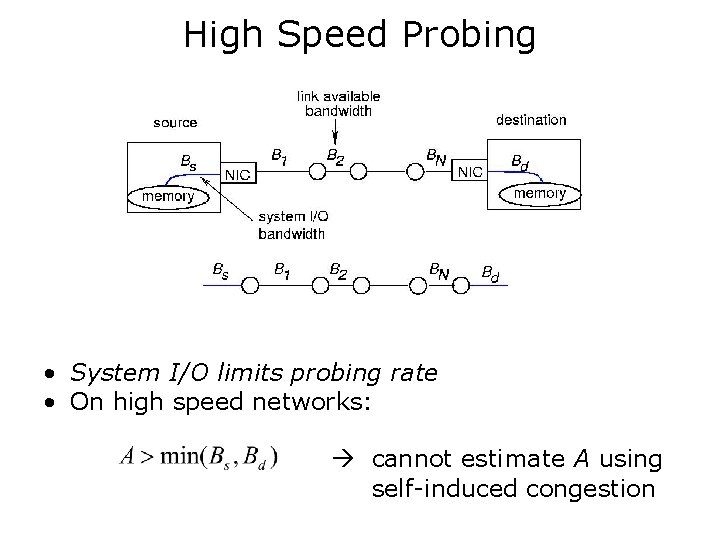 High Speed Probing

link available bandwidth

source

destination

$B_s$

NIC

$B_1$

$B_2$

$B_N$

NIC

$B_d$

memory

memory

system I/O bandwidth

$B_s$

$B_1$

$B_2$

$B_N$

$B_d$

• System I/O limits probing rate
• On high speed networks:

$A > \min(B_s, B_d)$ → cannot estimate $A$ using self-induced congestion